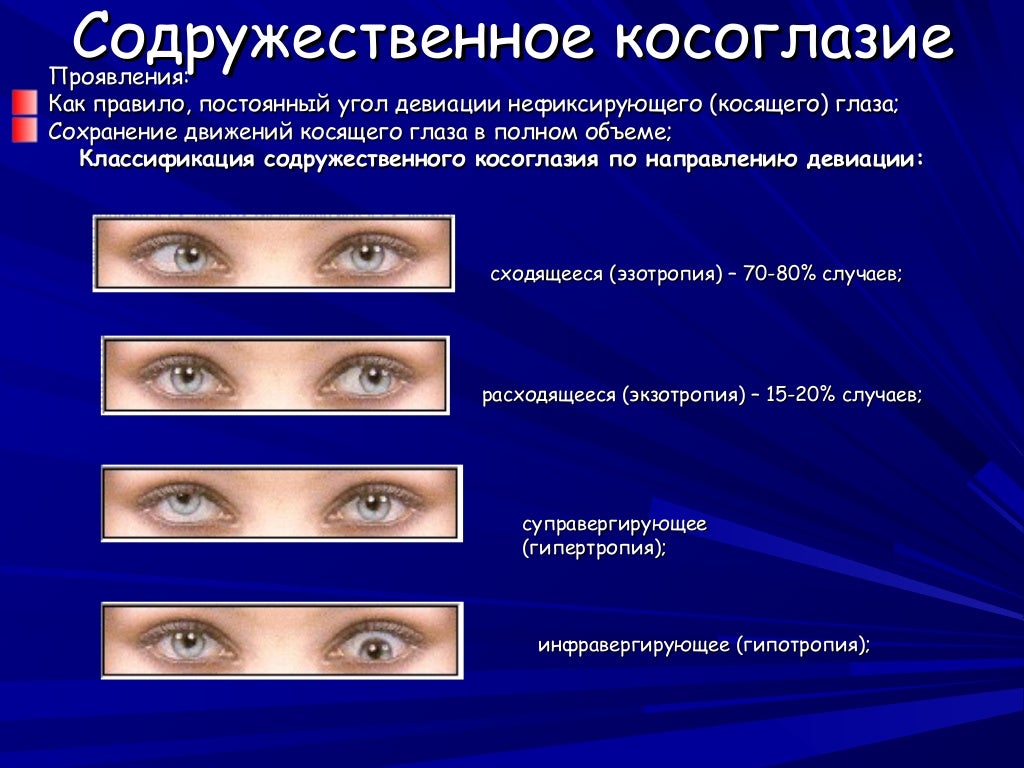 Содружественное косоглазие

Проявления:

Как правило, постоянный угол девиации нефиксирующего (косящего) глаза;

Сохранение движений косящего глаза в полном объеме;

Классификация содружественного косоглазия по направлению девиации:

сходящееся (эзотропия) – 70-80% случаев;

расходящееся (экзотропия) – 15-20% случаев;

суправергирующее (гипертропия);

инфравергирующее (гипотропия);